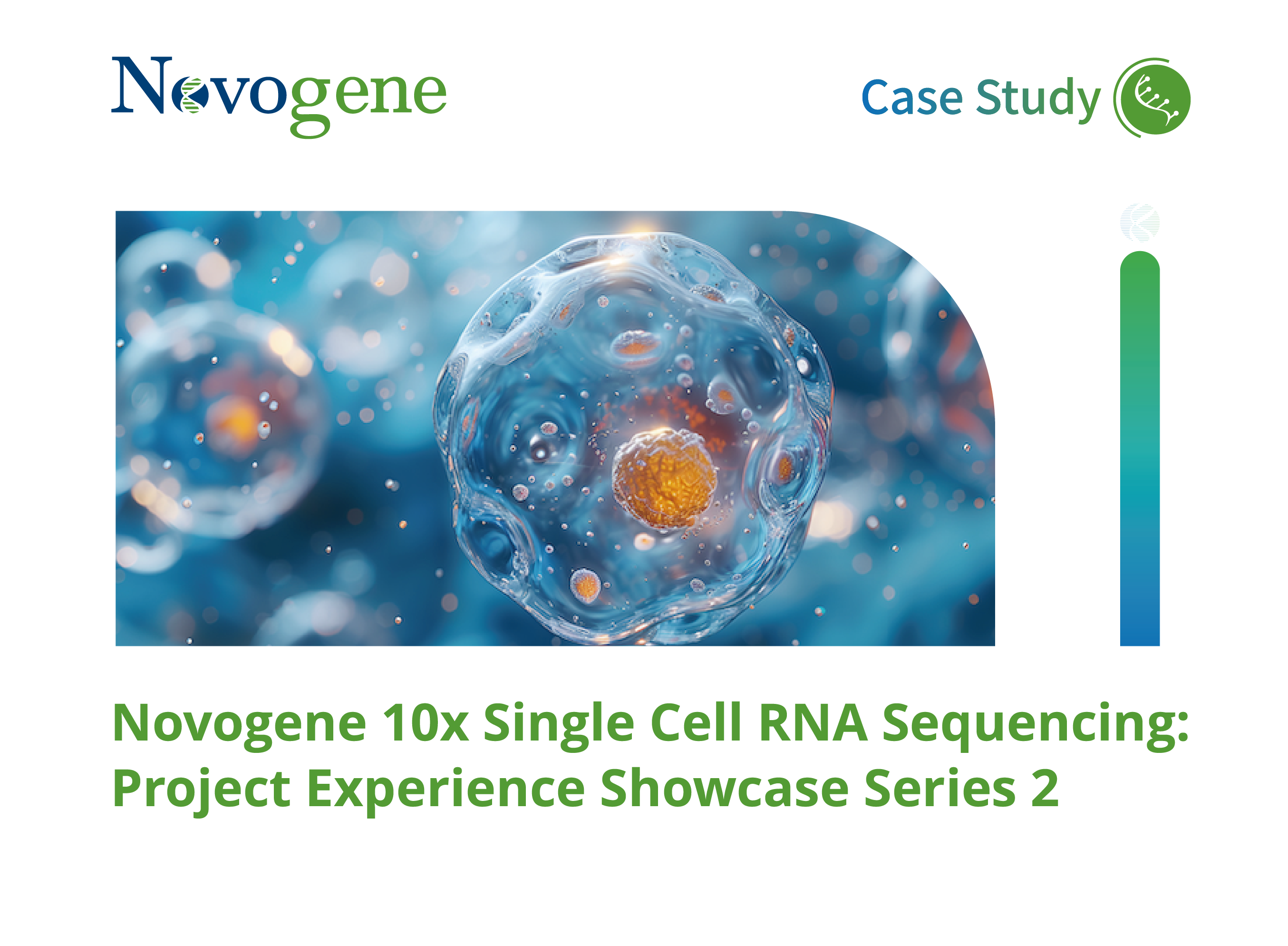 Novogene

Case Study

Novogene 10x Single Cell RNA Sequencing: Project Experience Showcase Series 2